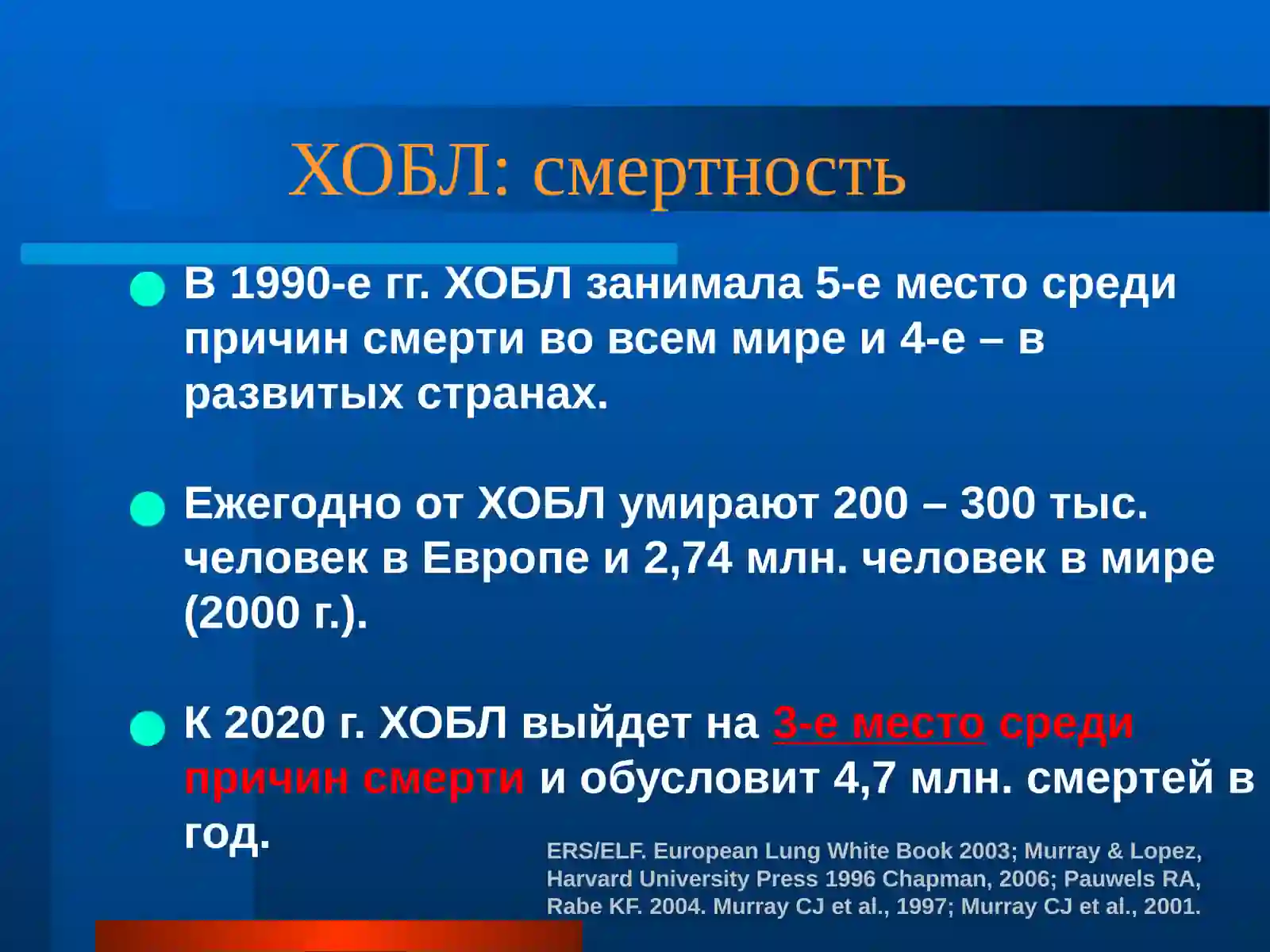 ХОБЛ: смертность

В 1990-е гг. ХОБЛ занимала 5-е место среди причин смерти во всем мире и 4-е – в развитых странах.

Ежегодно от ХОБЛ умирают 200 – 300 тыс. человек в Европе и 2,74 млн. человек в мире (2000 г.).

К 2020 г. ХОБЛ выйдет на 3-е место среди причин смерти и обусловит 4,7 млн. смертей в год.

ERS/ELF. European Lung White Book 2003; Murray & Lopez, Harvard University Press 1996 Chapman, 2006; Pauwels RA, Rabe KF. 2004. Murray CJ et al., 1997; Murray CJ et al., 2001.